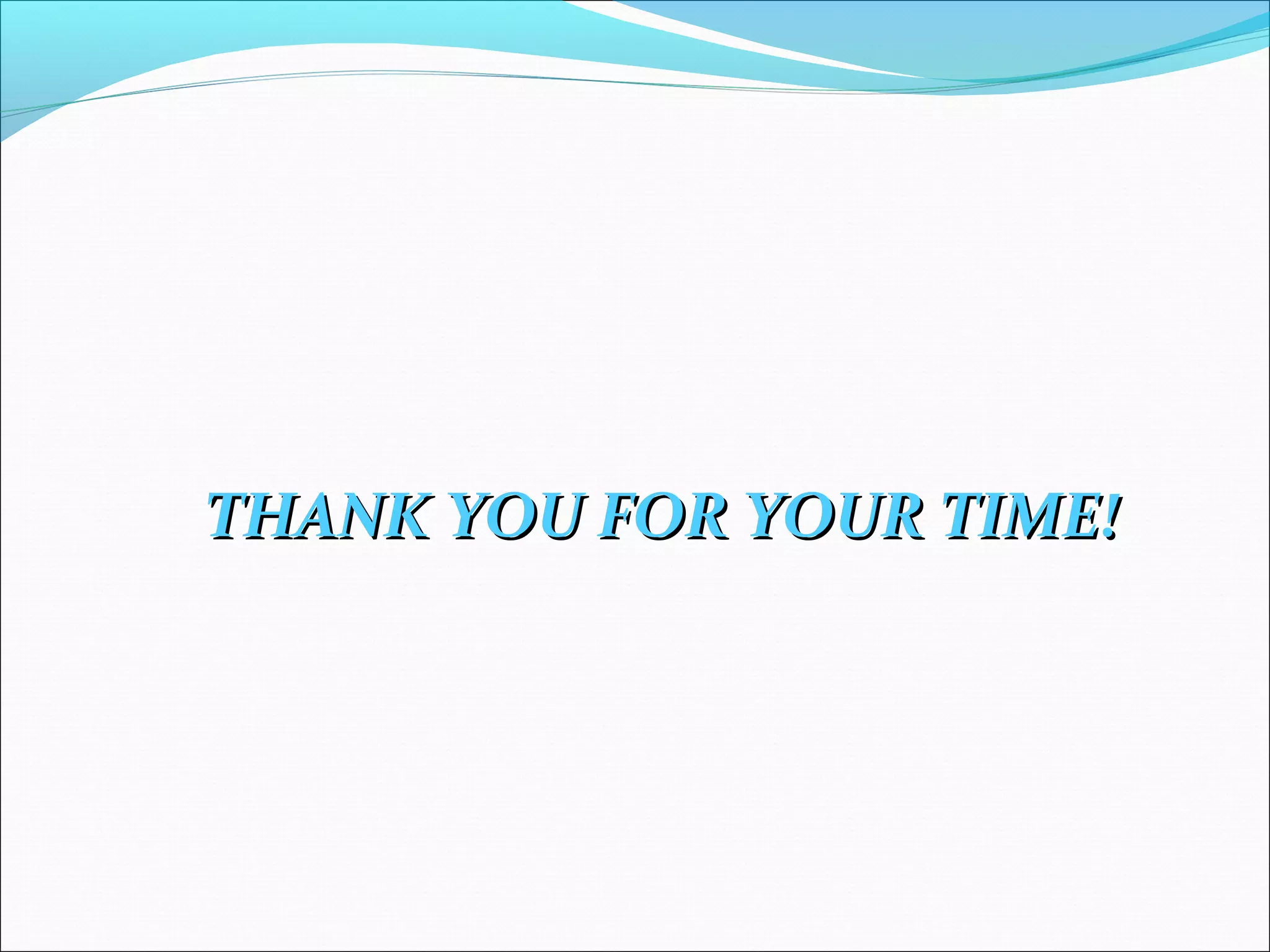 THANK YOU FOR YOUR TIME!